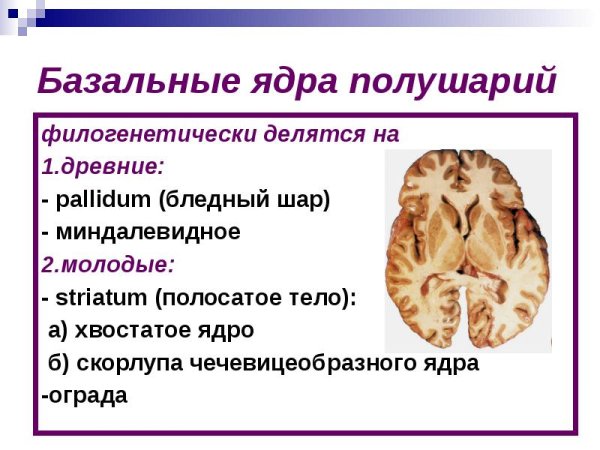 Базальные ядра полушарий

филогенетически делятся на
1.древние:
- pallidum (бледный шар)
- миндалевидное
2.молодые:
- striatum (полосатое тело):
а) хвостатое ядро
б) скорлупа чечевицеобразного ядра
-ограда